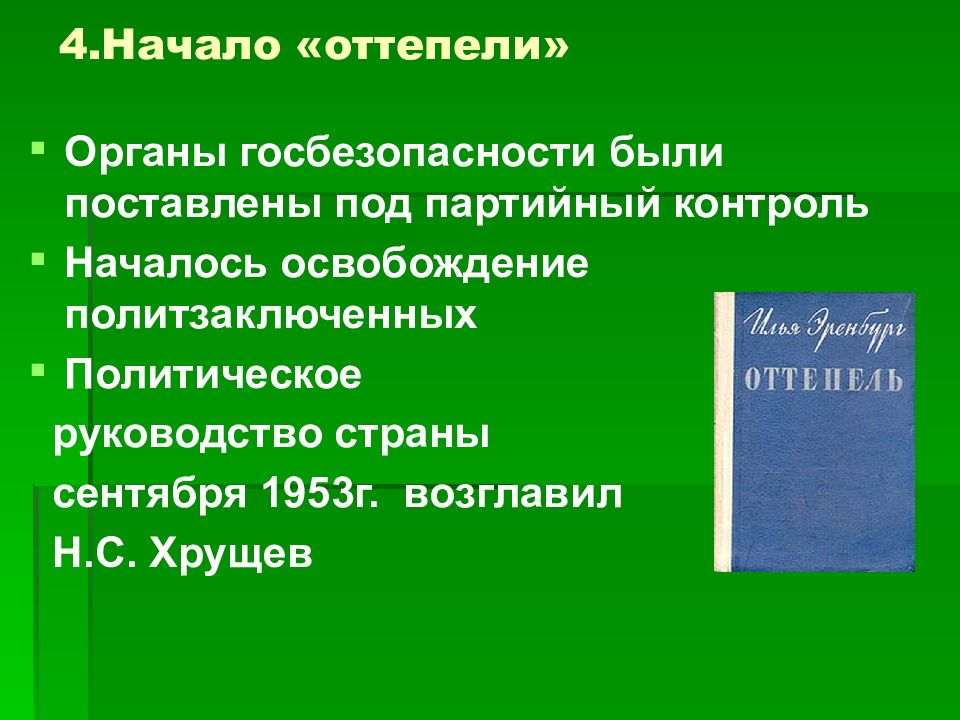 4.Начало «оттепели»

Органы госбезопасности были поставлены под партийный контроль

Началось освобождение политзаключенных

Политическое руководство страны сентября 1953г. возглавил Н.С. Хрущев

Илья Эренбург
ОТТЕПЕЛЬ